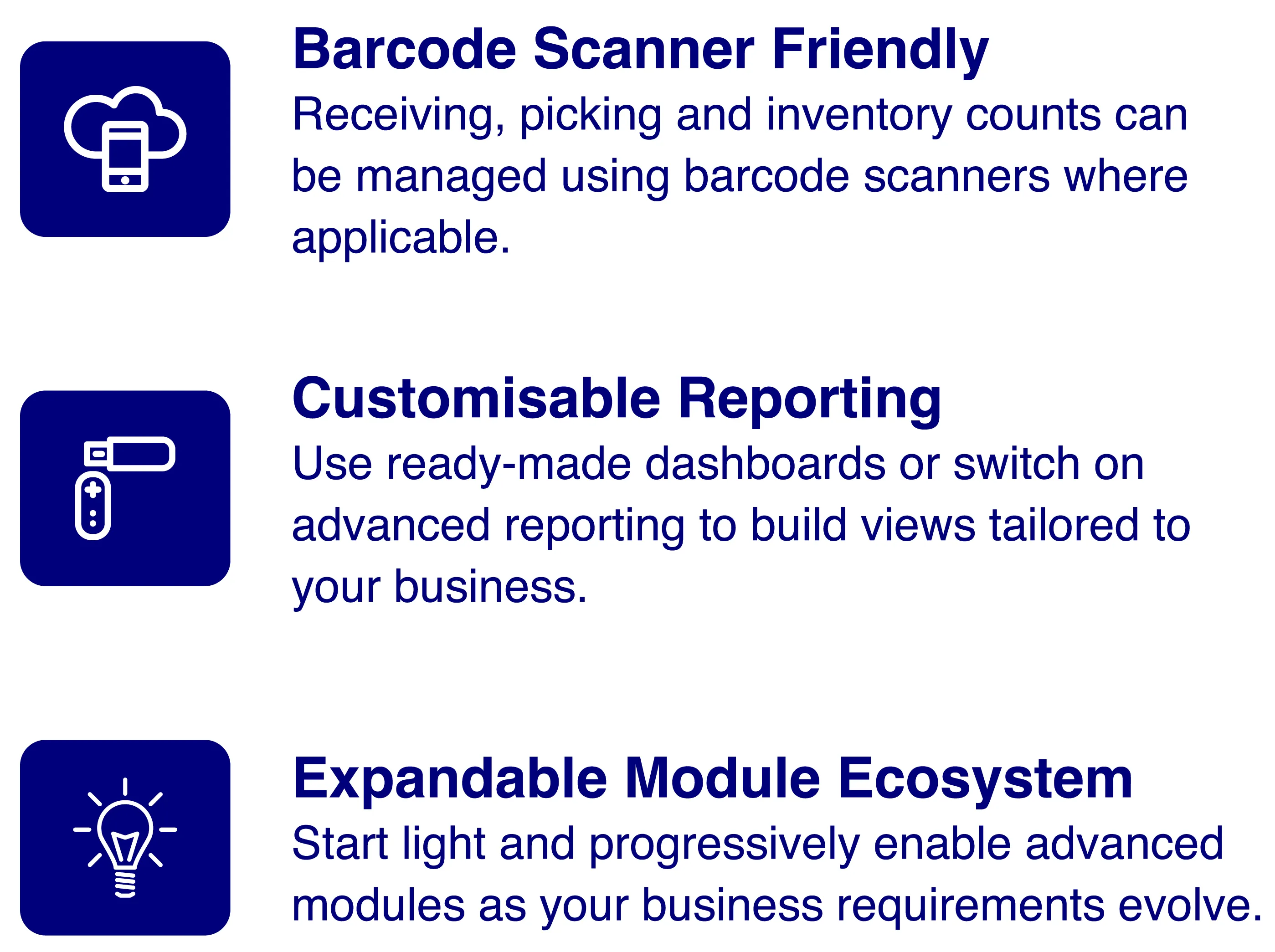 Barcode Scanner Friendly
Receiving, picking and inventory counts can be managed using barcode scanners where applicable.

Customisable Reporting
Use ready-made dashboards or switch on advanced reporting to build views tailored to your business.

Expandable Module Ecosystem
Start light and progressively enable advanced modules as your business requirements evolve.